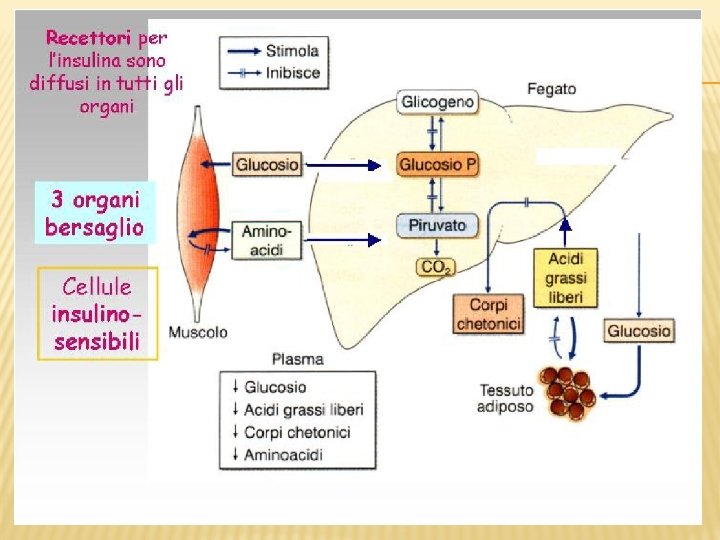 Recettori per l'insulina sono diffusi in tutti gli organi

3 organi bersaglio

Cellule insulino-sensibili

Stimola
Inibisce

Fegato

Glicogeno

Glucosio

Glucosio P

Amino-acidi

Piruvato

$CO_2$

Acidi grassi liberi

Corpi chetonici

Glucosio

Muscolo

Tessuto adiposo

Plasma
↓ Glucosio
↓ Acidi grassi liberi
↓ Corpi chetonici
↓ Aminoacidi